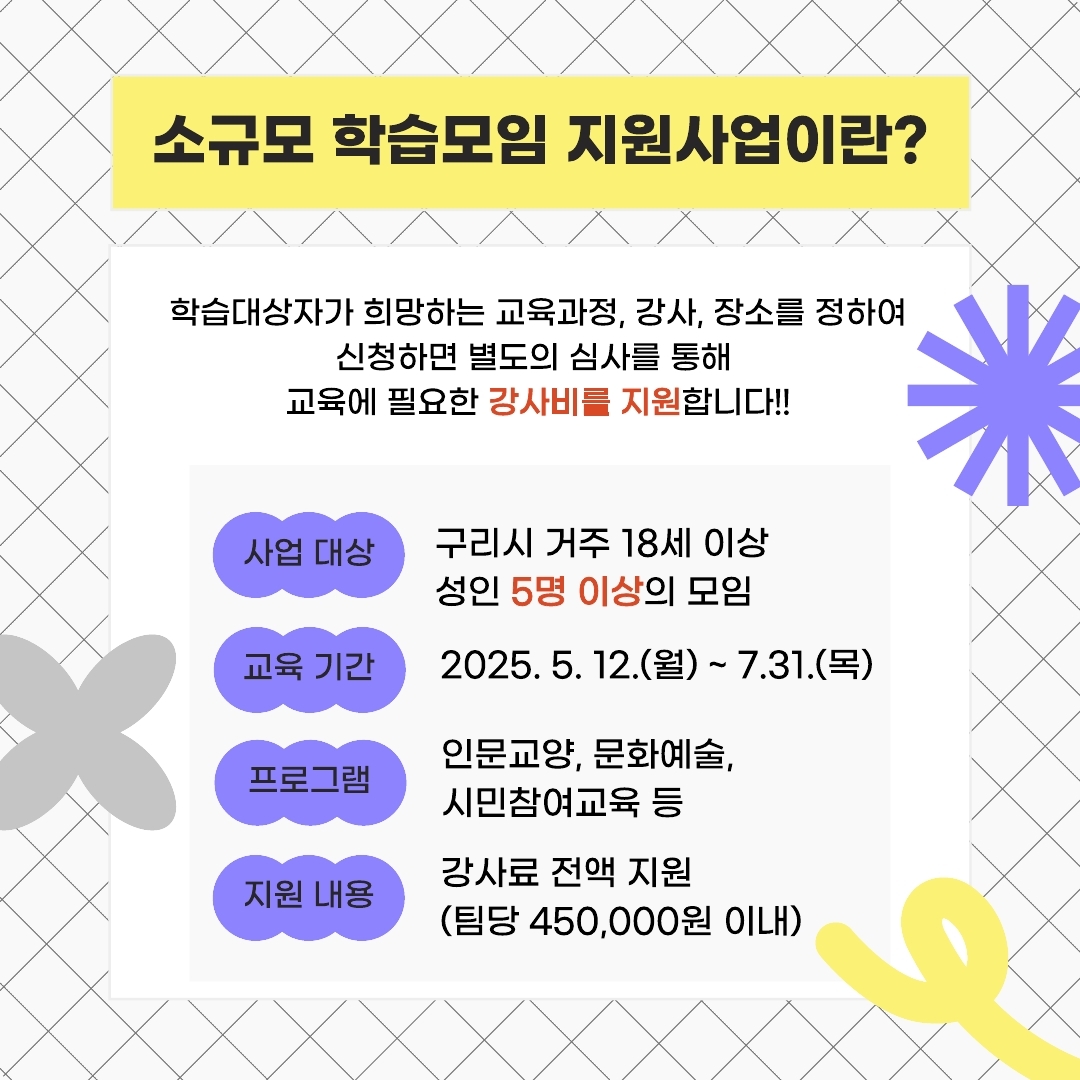 소규모 학습모임 지원사업이란?

학습대상자가 희망하는 교육과정, 강사, 장소를 정하여 신청하면 별도의 심사를 통해 교육에 필요한 강사비를 지원합니다!!

사업 대상
구리시 거주 18세 이상 성인 5명 이상의 모임

교육 기간
2025. 5. 12.(월) ~ 7.31.(목)

프로그램
인문교양, 문화예술, 시민참여교육 등

지원 내용
강사료 전액 지원 (팀당 450,000원 이내)